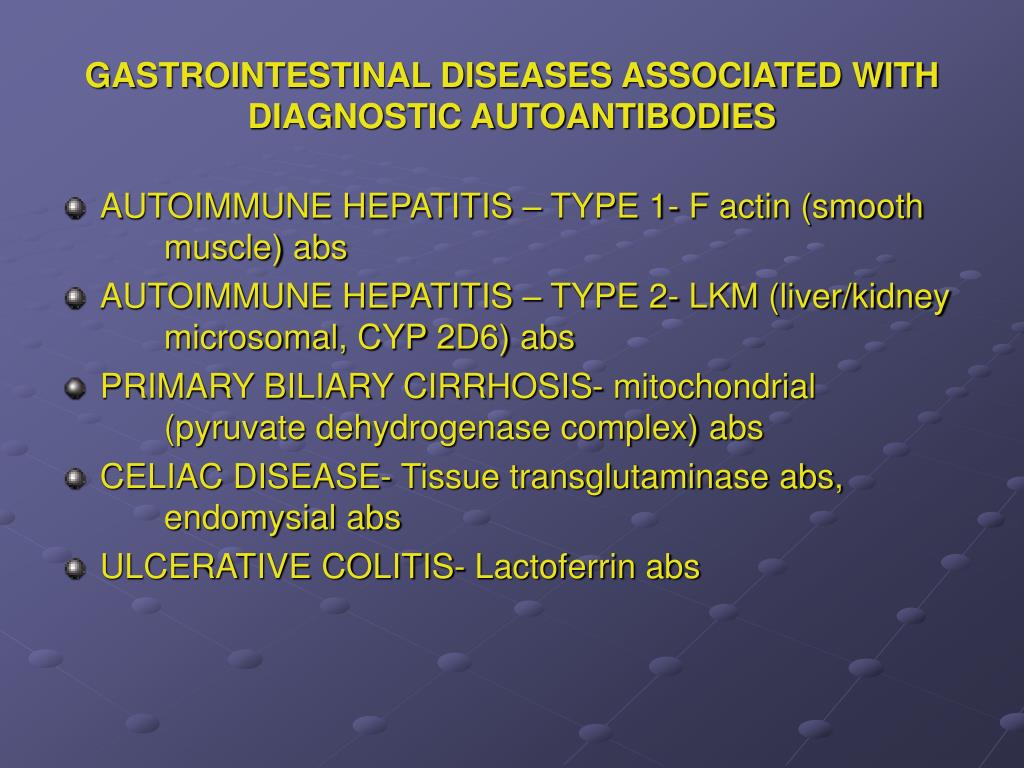 GASTROINTESTINAL DISEASES ASSOCIATED WITH DIAGNOSTIC AUTOANTIBODIES

AUTOIMMUNE HEPATITIS – TYPE 1- F actin (smooth muscle) abs

AUTOIMMUNE HEPATITIS – TYPE 2- LKM (liver/kidney microsomal, CYP 2D6) abs

PRIMARY BILIARY CIRRHOSIS- mitochondrial (pyruvate dehydrogenase complex) abs

CELIAC DISEASE- Tissue transglutaminase abs, endomysial abs

ULCERATIVE COLITIS- Lactoferrin abs